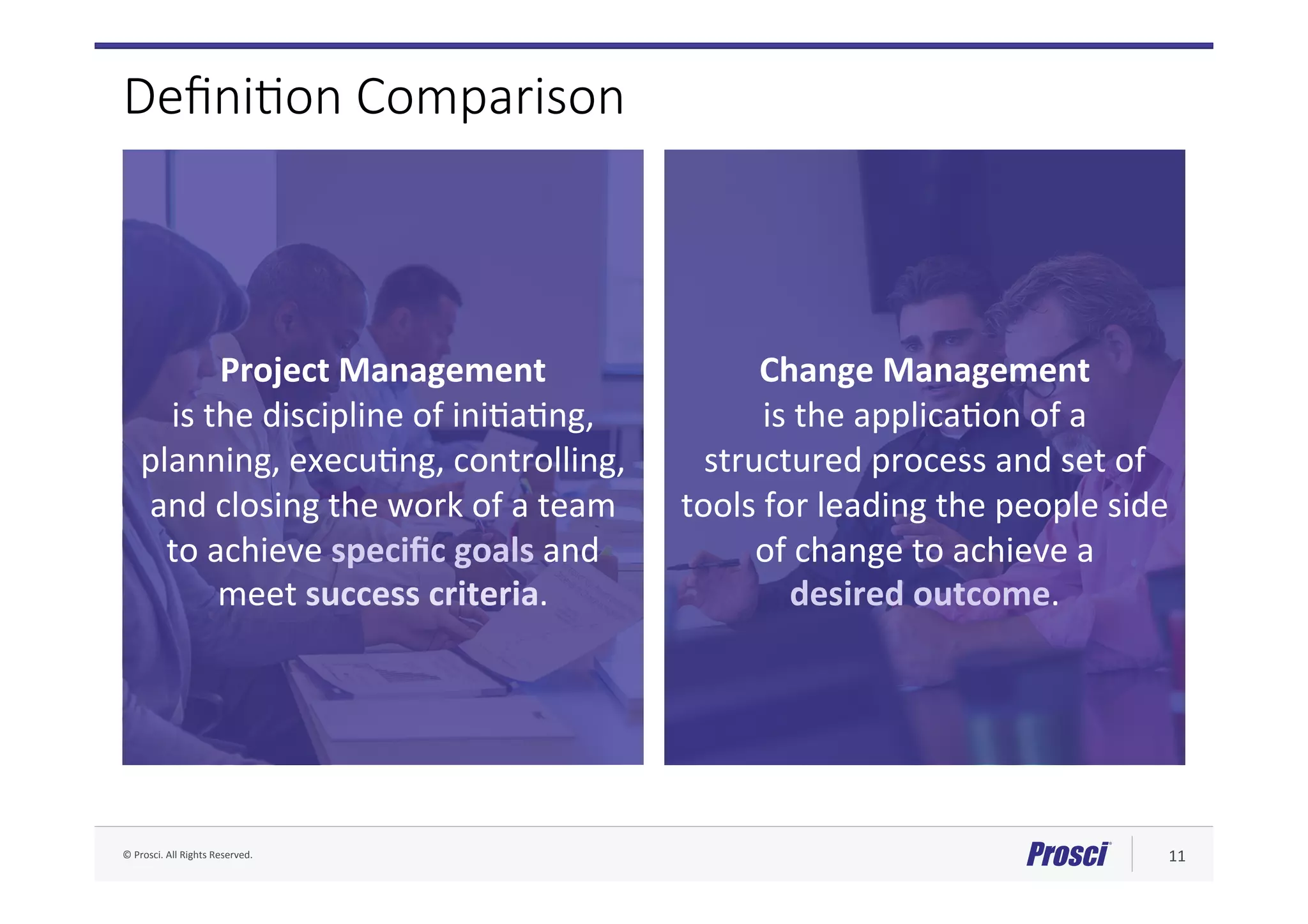 Definition Comparison

Project Management
is the discipline of initiating, planning, executing, controlling, and closing the work of a team to achieve specific goals and meet success criteria.

Change Management
is the application of a structured process and set of tools for leading the people side of change to achieve a desired outcome.

© Prosci. All Rights Reserved.

Prosci

11